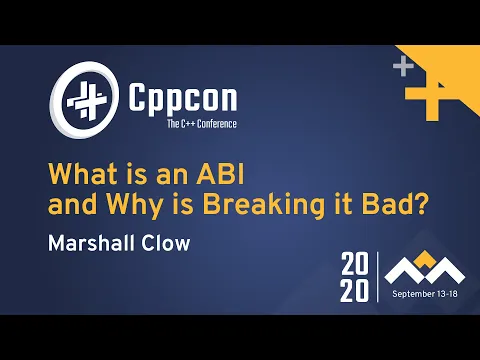 Cppcon
The C++ Conference

What is an ABI and Why is Breaking it Bad?

Marshall Clow

20
20

September 13-18